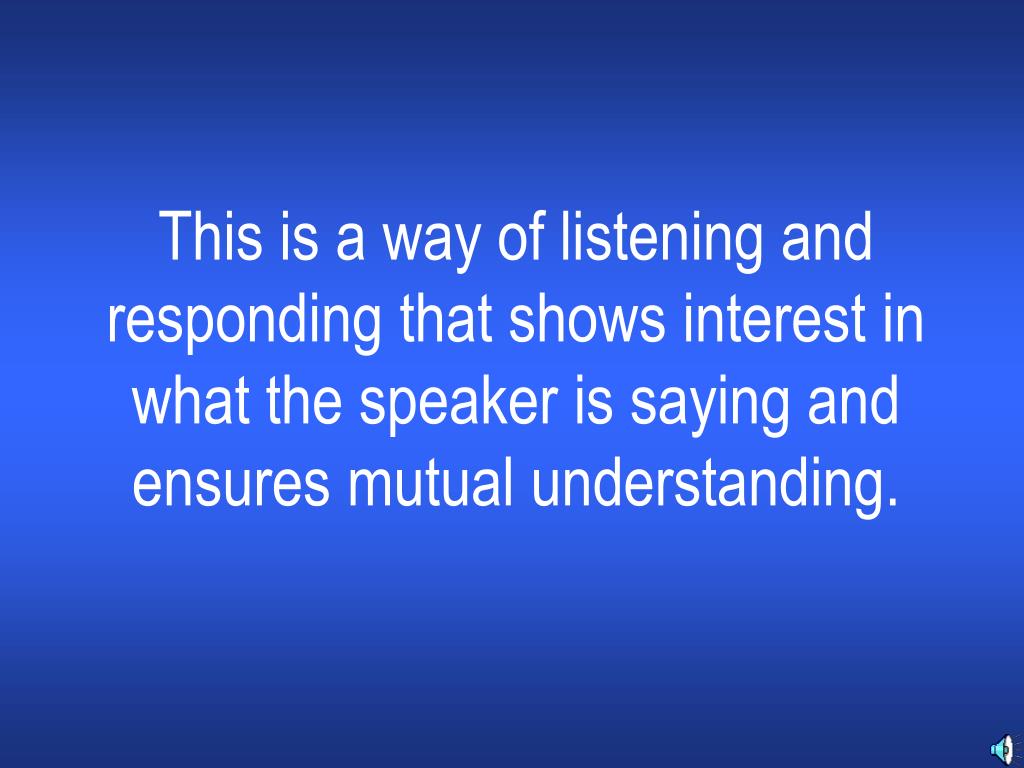 This is a way of listening and responding that shows interest in what the speaker is saying and ensures mutual understanding.